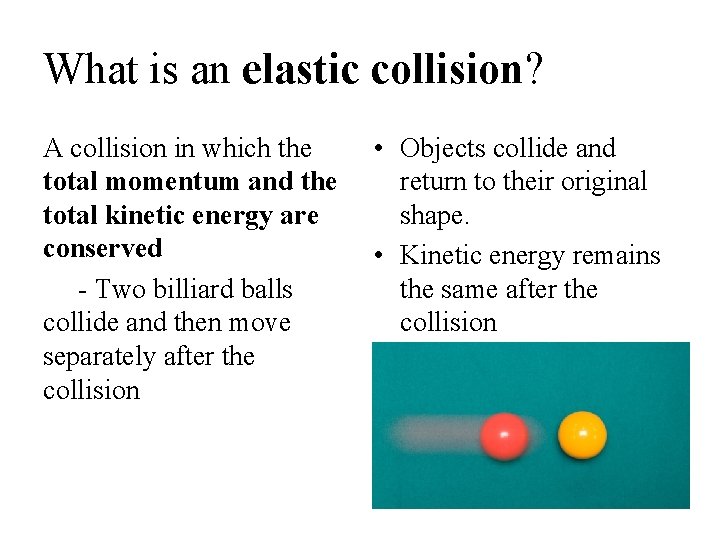 What is an elastic collision?

A collision in which the total momentum and the total kinetic energy are conserved

- Two billiard balls collide and then move separately after the collision

• Objects collide and return to their original shape.

• Kinetic energy remains the same after the collision